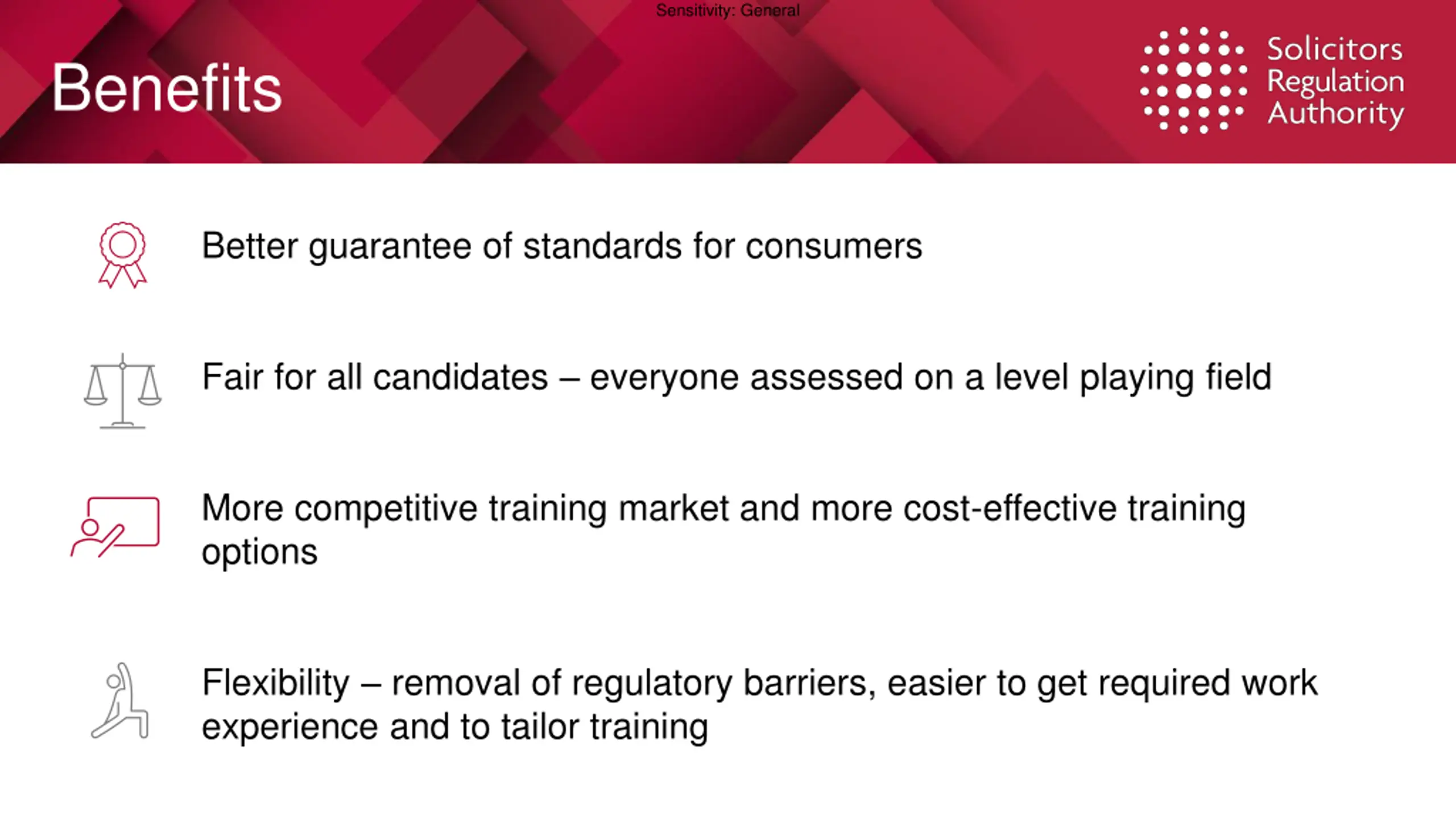 Sensitivity: General

Benefits

Solicitors Regulation Authority

Better guarantee of standards for consumers

Fair for all candidates – everyone assessed on a level playing field

More competitive training market and more cost-effective training options

Flexibility – removal of regulatory barriers, easier to get required work experience and to tailor training